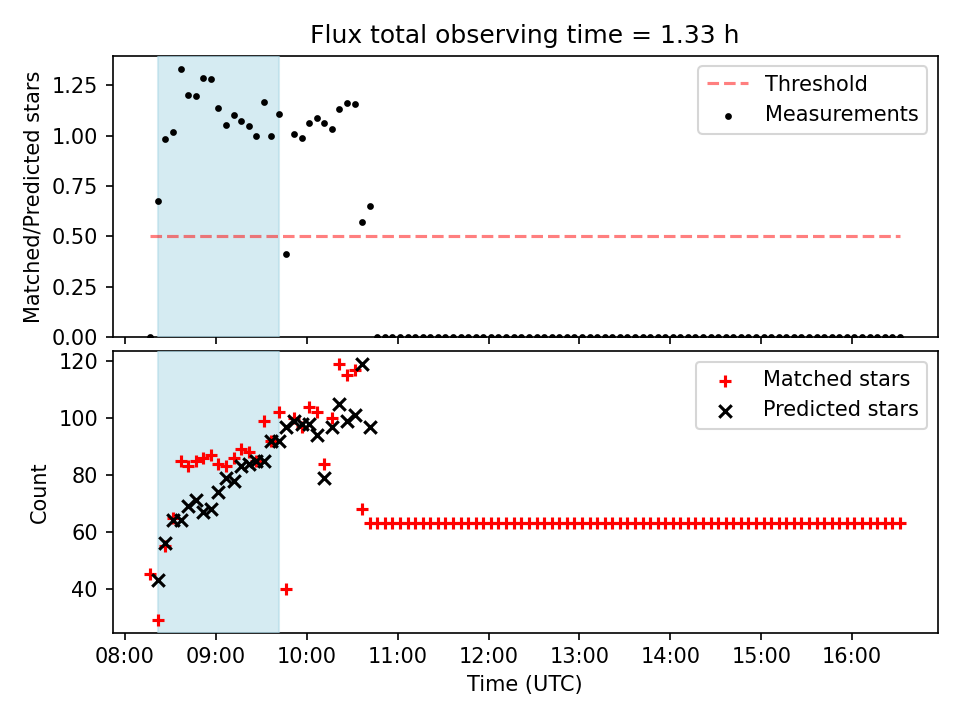 Flux total observing time = 1.33 h

Matched/Predicted stars

1.25
1.00
0.75
0.50
0.25
0.00

Threshold
Measurements

Count

120
100
80
60
40

Matched stars
Predicted stars

08:00 09:00 10:00 11:00 12:00 13:00 14:00 15:00 16:00

Time (UTC)